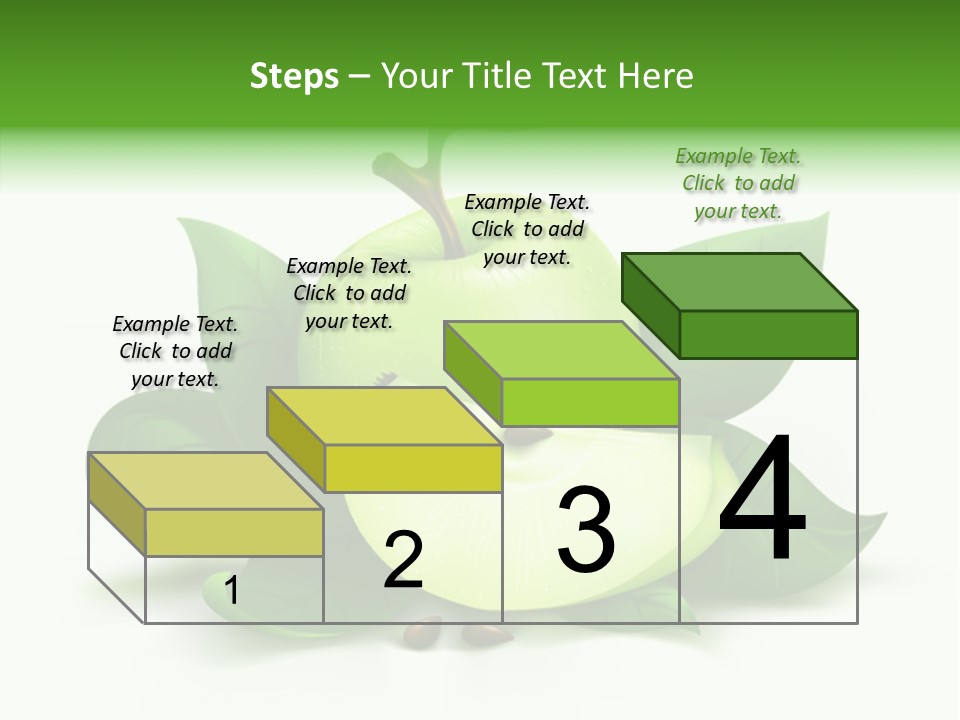 Steps – Your Title Text Here

Example Text. Click to add your text.

Example Text. Click to add your text.

Example Text. Click to add your text.

Example Text. Click to add your text.

1

2

3

4